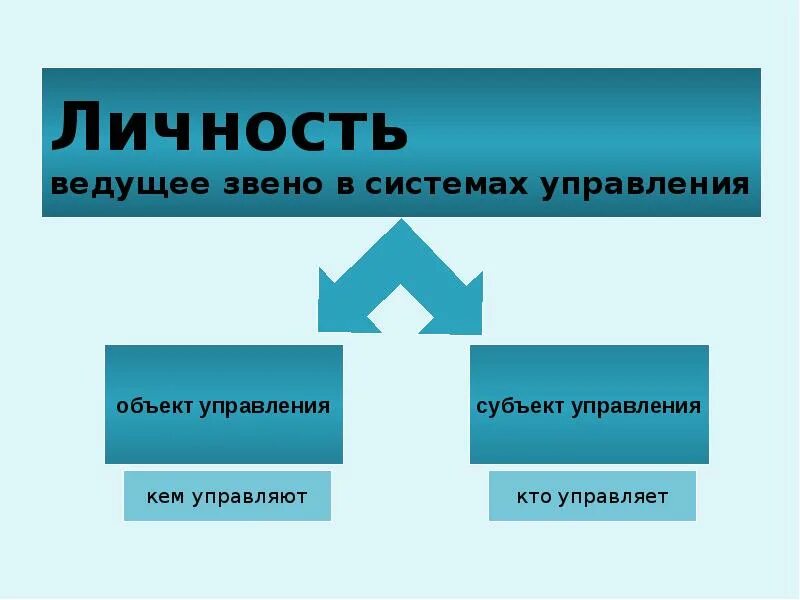 Личность
ведущее звено в системах управления

объект управления

кем управляют

субъект управления

кто управляет